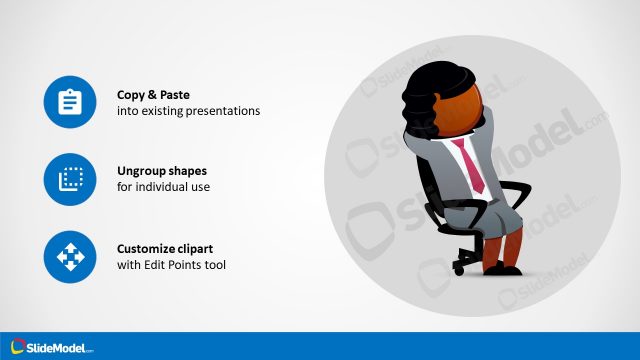 Copy & Paste
into existing presentations

Ungroup shapes
for individual use

Customize clipart
with Edit Points tool

SlideModel.com

SlideModel.com
SlideModel.com
SlideModel.com
SlideModel.com
SlideModel.com